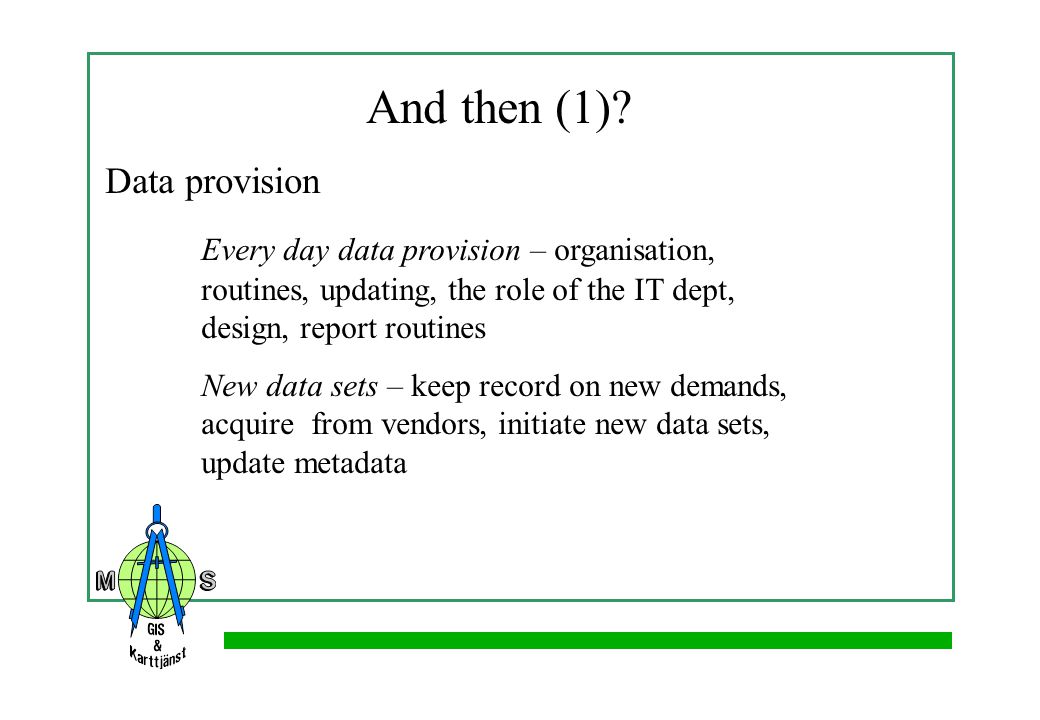 And then (1)?

Data provision

Every day data provision – organisation, routines, updating, the role of the IT dept, design, report routines

New data sets – keep record on new demands, acquire from vendors, initiate new data sets, update metadata

M S
GIS
&
Karttjänst